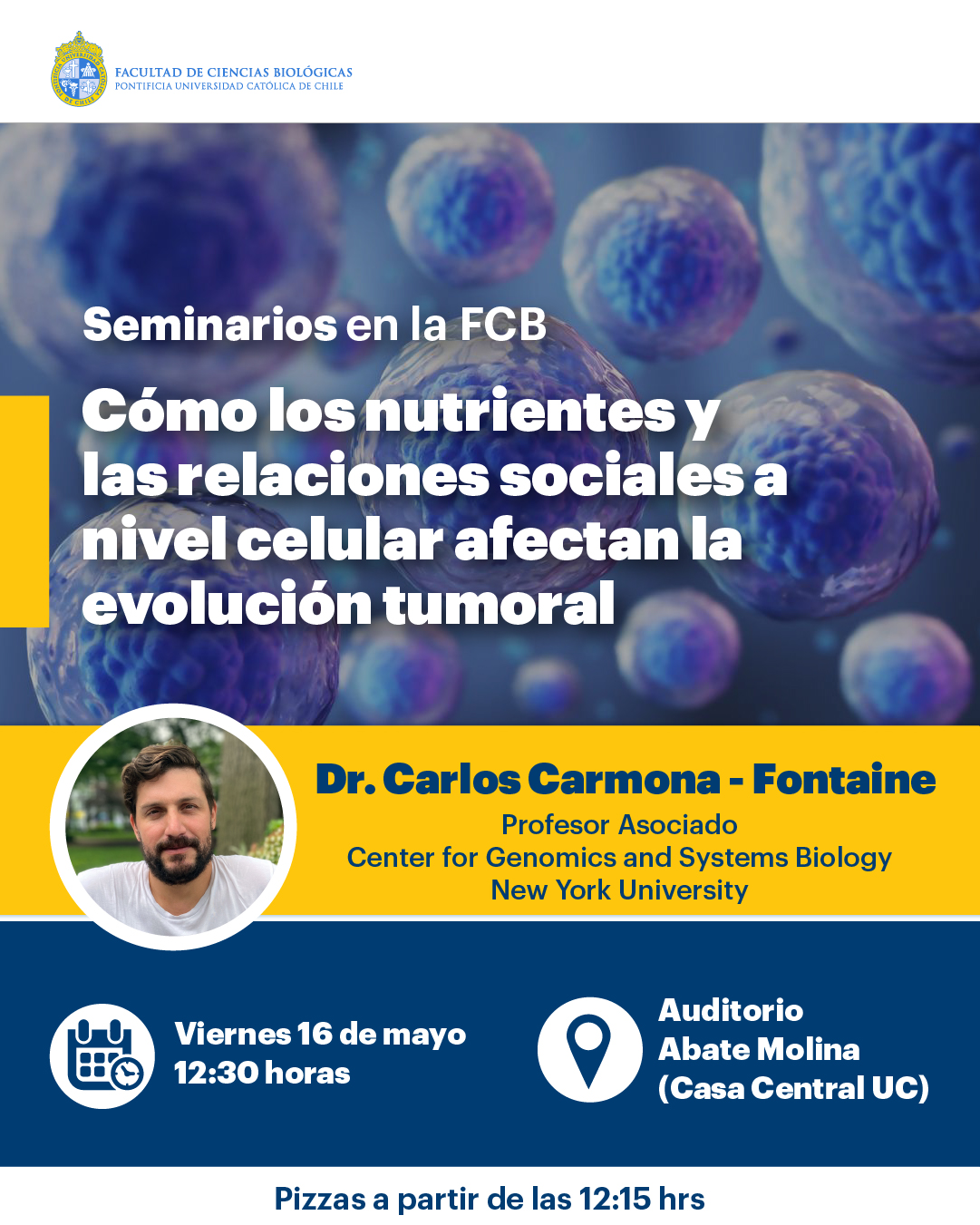 FACULTAD DE CIENCIAS BIOLÓGICAS
PONTIFICIA UNIVERSIDAD CATÓLICA DE CHILE

Seminarios en la FCB

Cómo los nutrientes y las relaciones sociales a nivel celular afectan la evolución tumoral

Dr. Carlos Carmona - Fontaine
Profesor Asociado
Center for Genomics and Systems Biology
New York University

Viernes 16 de mayo
12:30 horas

Auditorio
Abate Molina
(Casa Central UC)

Pizzas a partir de las 12:15 hrs